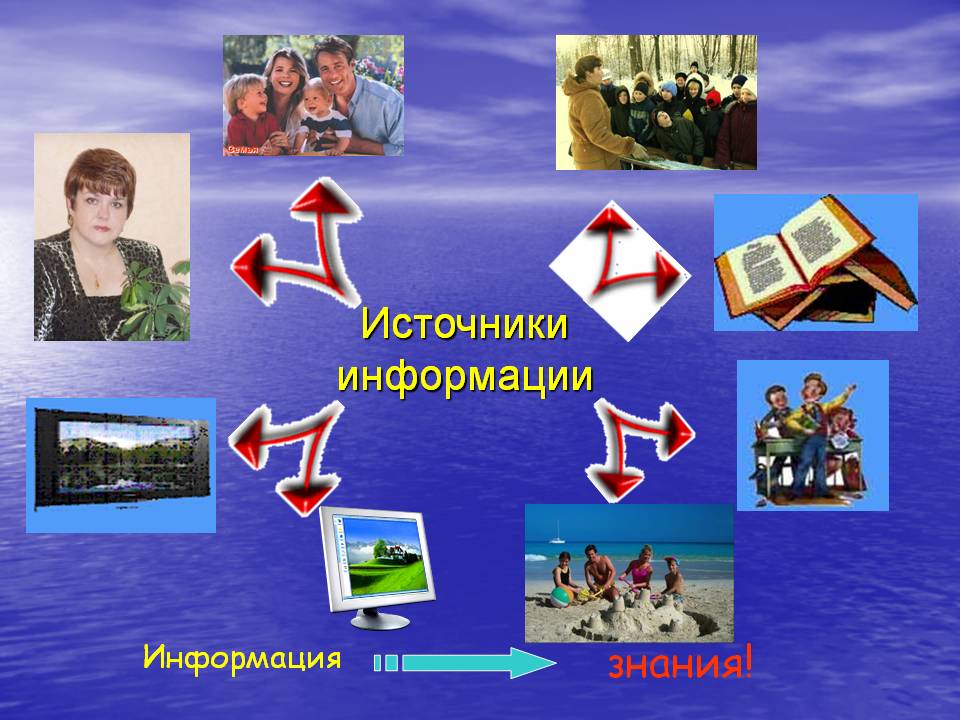 Семья

Источники информации

Информация

знания!